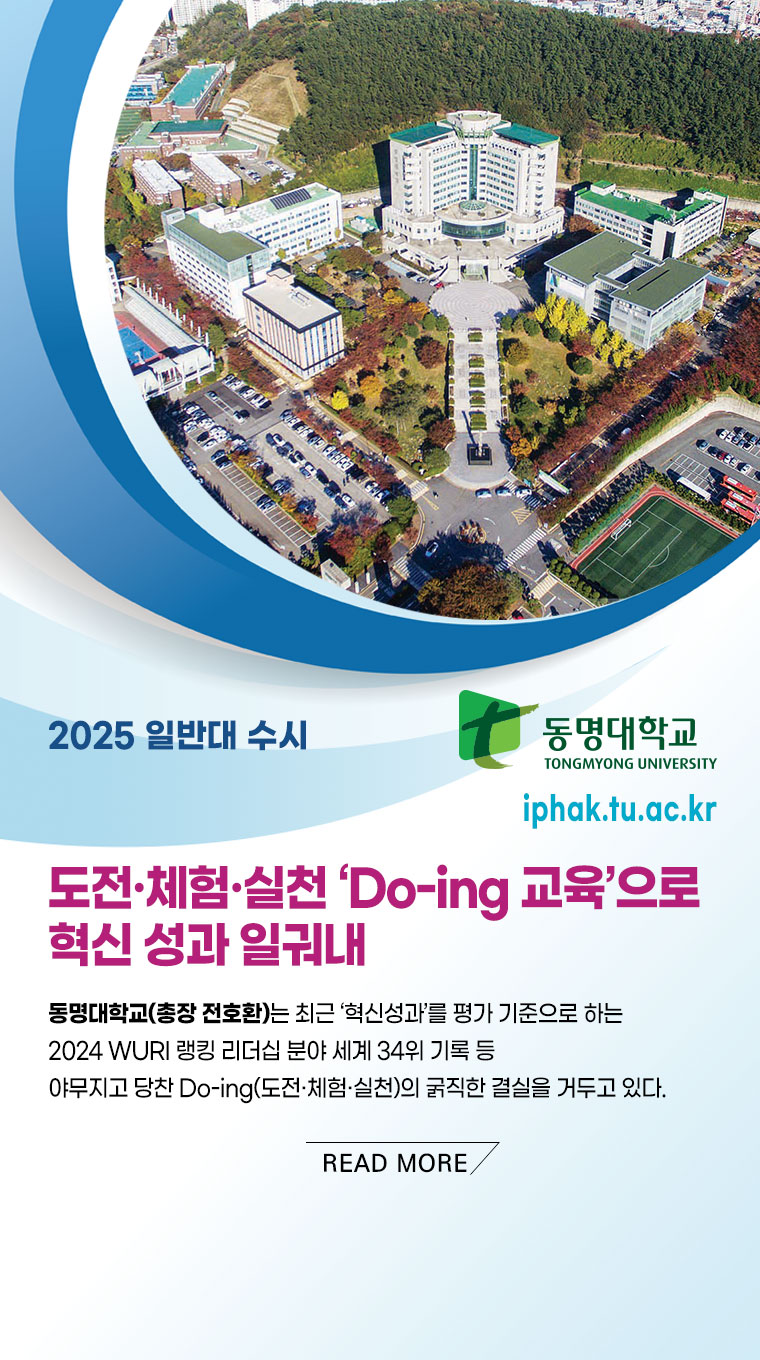 2025 일반대 수시

동명대학교
TONGMYONG UNIVERSITY

iphak.tu.ac.kr

도전·체험·실천 ‘Do-ing 교육’으로 혁신 성과 일궈내

동명대학교(총장 전호환)는 최근 ‘혁신성과’를 평가 기준으로 하는 2024 WURI 랭킹 리더십 분야 세계 34위 기록 등 야무지고 당찬 Do-ing(도전·체험·실천)의 굵직한 결실을 거두고 있다.

READ MORE